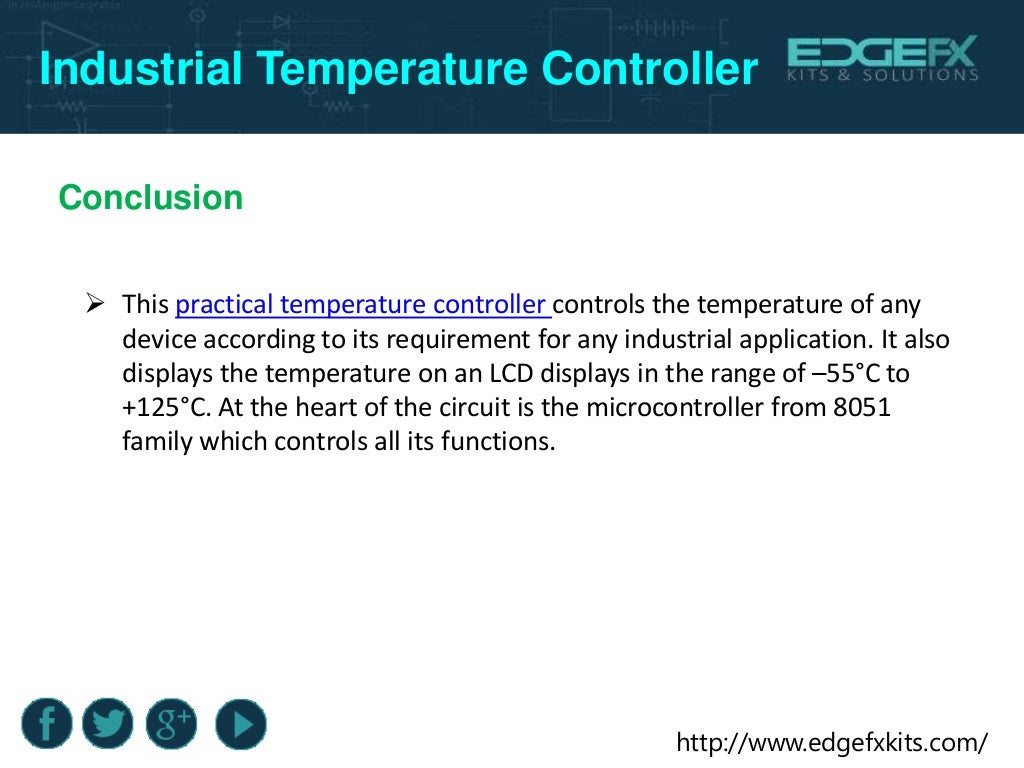 Industrial Temperature Controller

EDGEFX
KITS & SOLUTIONS

Conclusion

➢ This practical temperature controller controls the temperature of any device according to its requirement for any industrial application. It also displays the temperature on an LCD displays in the range of –55°C to +125°C. At the heart of the circuit is the microcontroller from 8051 family which controls all its functions.

f g+

http://www.edgefxkits.com/